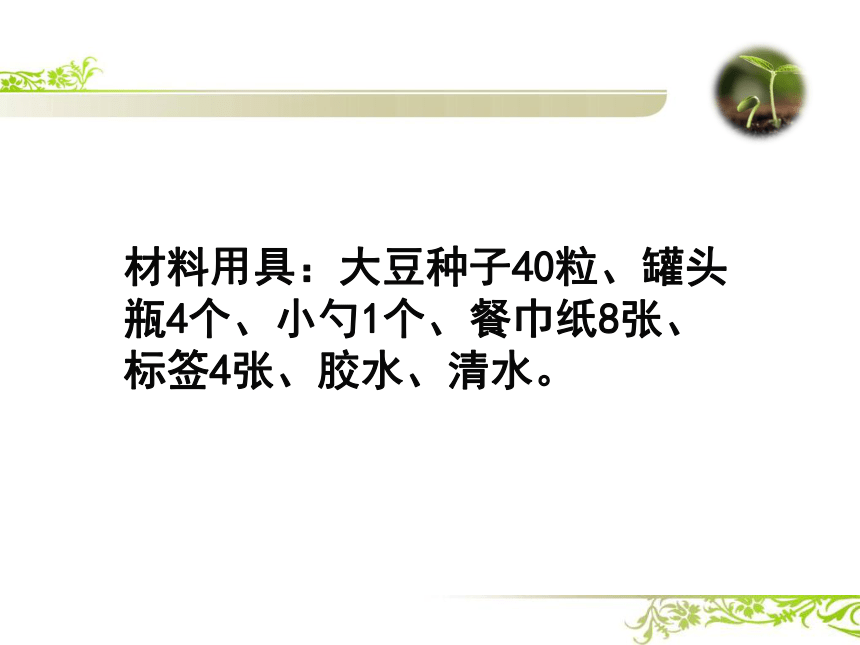 材料用具：大豆种子40粒、罐头瓶4个、小勺1个、餐巾纸8张、标签4张、胶水、清水。